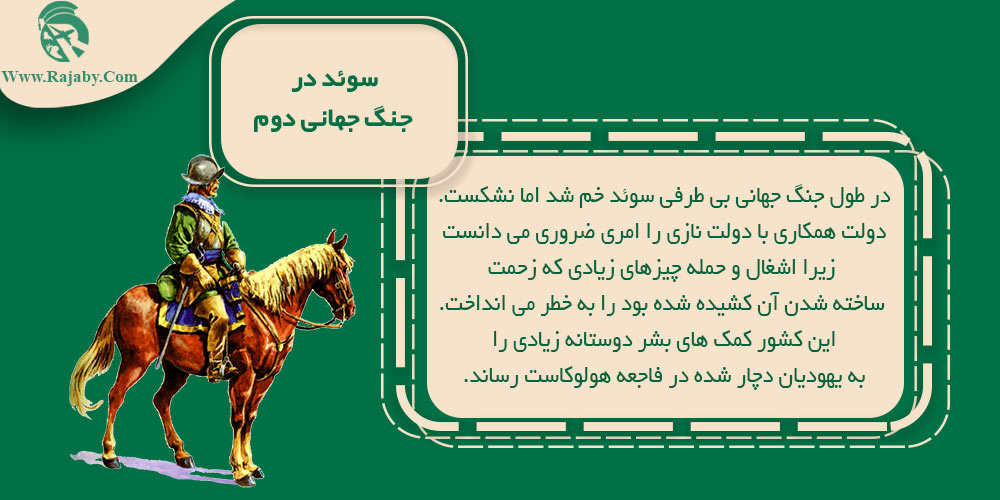 Www.Rajaby.Com

سوئد در
جنگ جهانی دوم

در طول جنگ جهانی بی طرفی سوئد خم شد اما نشکست. دولت همکاری با دولت نازی را امری ضروری می دانست زیرا اشغال و حمله چیزهای زیادی که زحمت ساخته شدن آن کشیده شده بود را به خطر می انداخت. این کشور کمک های بشر دوستانه زیادی را به یهودیان دچار شده در فاجعه هولوکاست رساند.